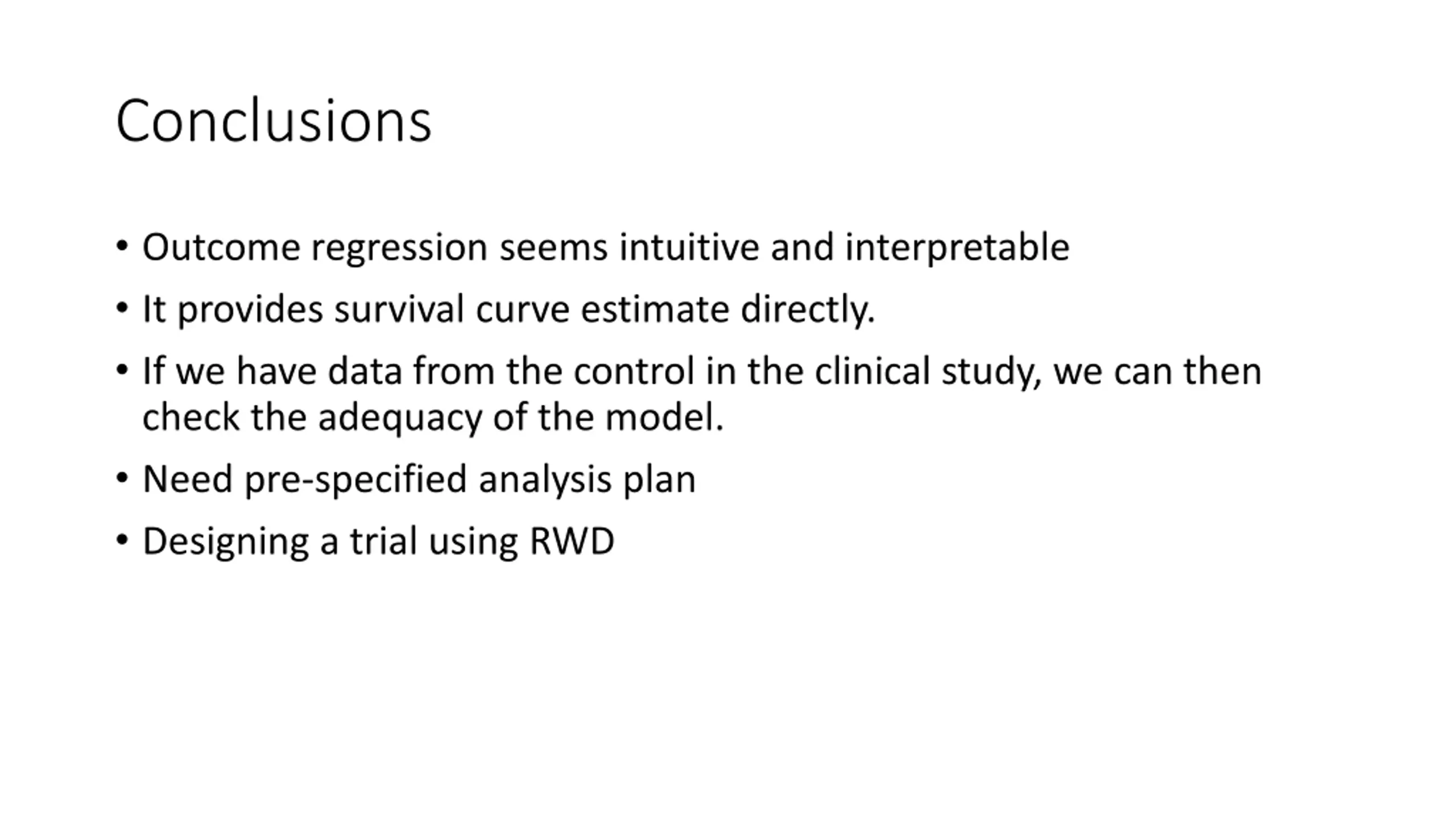 Conclusions

• Outcome regression seems intuitive and interpretable
• It provides survival curve estimate directly.
• If we have data from the control in the clinical study, we can then check the adequacy of the model.
• Need pre-specified analysis plan
• Designing a trial using RWD